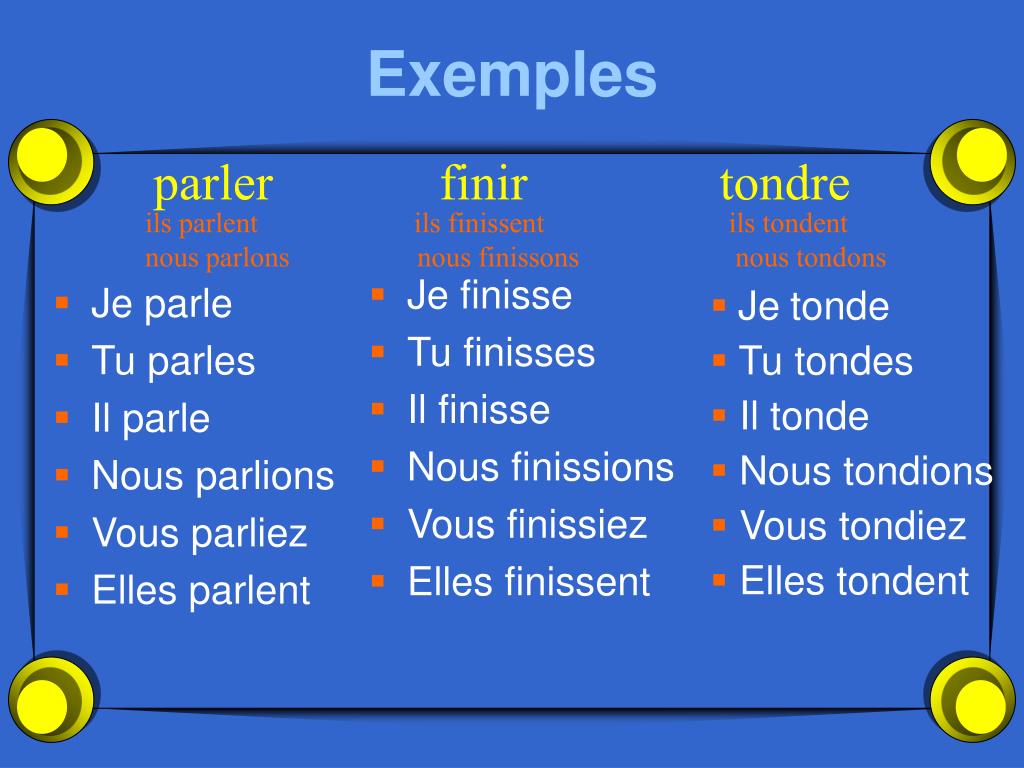 Exemples

parler
ils parlent
nous parlons

- Je parle
- Tu parles
- Il parle
- Nous parlions
- Vous parliez
- Elles parlent

finir
ils finissent
nous finissons

- Je finisse
- Tu finisses
- Il finisse
- Nous finissions
- Vous finissiez
- Elles finissent

tondre
ils tondent
nous tondons

- Je tonde
- Tu tondes
- Il tonde
- Nous tondions
- Vous tondiez
- Elles tondent